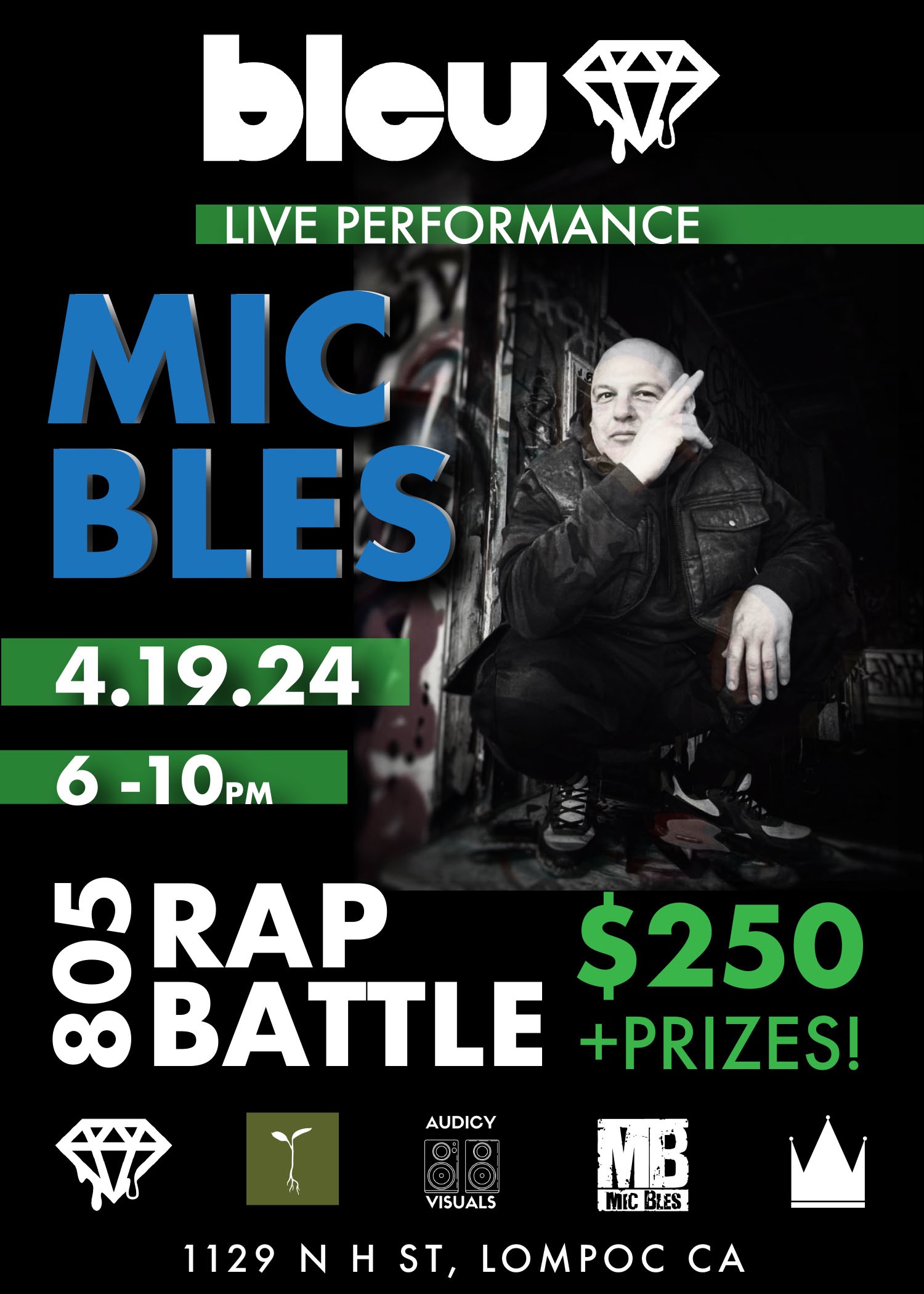 bleu

LIVE PERFORMANCE

MIC BLES

4.19.24

6 -10PM

805 RAP BATTLE

$250 +PRIZES!

AUDICY VISUALS

MB MIC BLES

1129 N H ST, LOMPOC CA